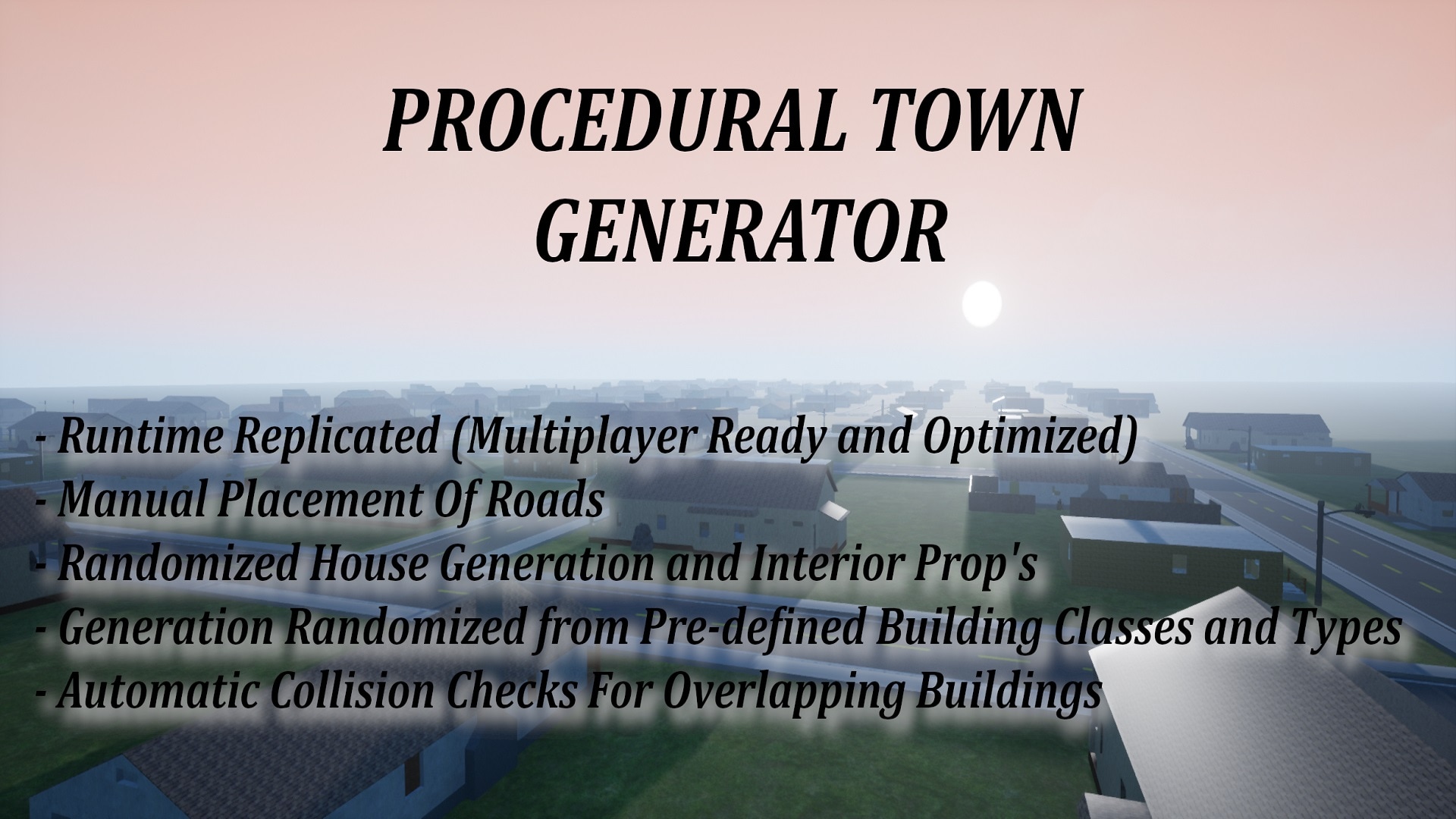 PROCEDURAL TOWN GENERATOR

- Runtime Replicated (Multiplayer Ready and Optimized)
- Manual Placement Of Roads
- Randomized House Generation and Interior Prop's
- Generation Randomized from Pre-defined Building Classes and Types
- Automatic Collision Checks For Overlapping Buildings